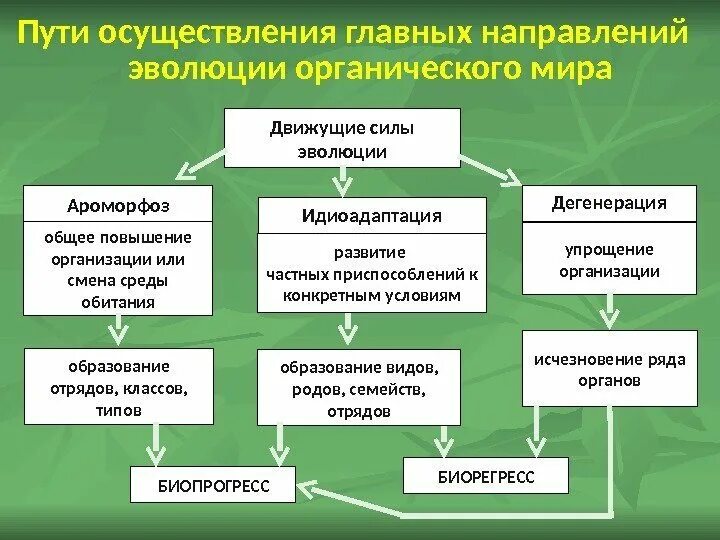 Пути осуществления главных направлений эволюции органического мира

Движущие силы эволюции

Ароморфоз

общее повышение организации или смена среды обитания

образование отрядов, классов, типов

Идиоадаптация

развитие частных приспособлений к конкретным условиям

образование видов, родов, семейств, отрядов

Дегенерация

упрощение организации

исчезновение ряда органов

БИОПРОГРЕСС

БИОРЕГРЕСС